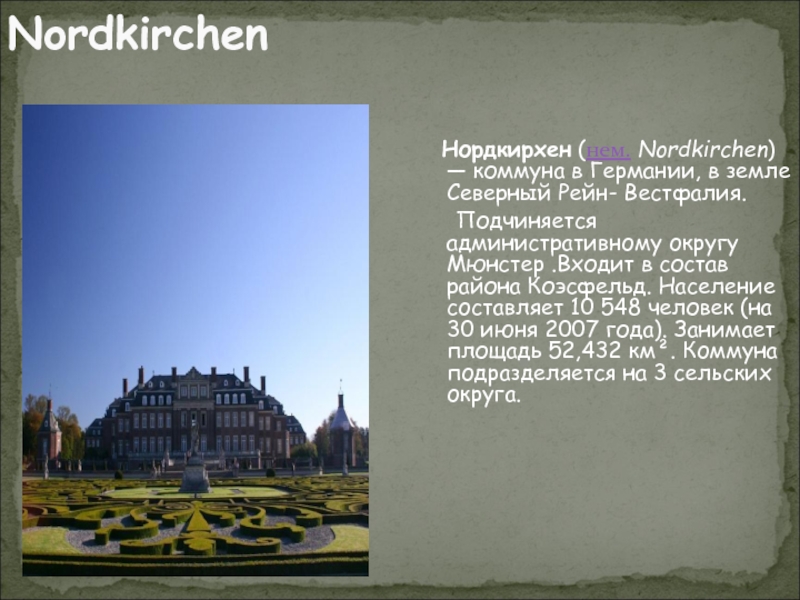 Nordkirchen

Нордкирхен (нем. Nordkirchen) — коммуна в Германии, в земле Северный Рейн- Вестфалия.

Подчиняется административному округу Мюнстер .Входит в состав района Коэсфельд. Население составляет 10 548 человек (на 30 июня 2007 года). Занимает площадь 52,432 км$^2$. Коммуна подразделяется на 3 сельских округа.